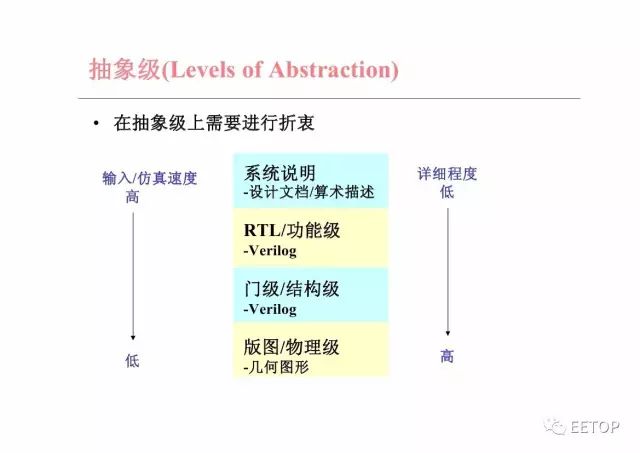 抽象级(Levels of Abstraction)

• 在抽象级上需要进行折衷

输入/仿真速度
高

低

系统说明
-设计文档/算术描述

RTL/功能级
-Verilog

门级/结构级
-Verilog

版图/物理级
-几何图形

详细程度
低

高

EETOP